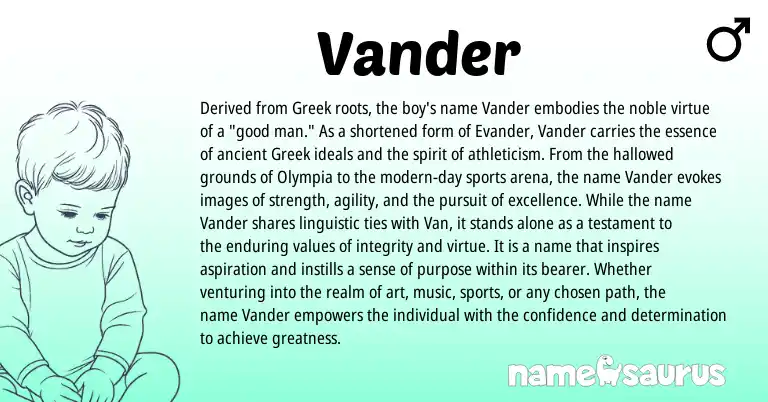 Vander

♂

Derived from Greek roots, the boy's name Vander embodies the noble virtue of a "good man." As a shortened form of Evander, Vander carries the essence of ancient Greek ideals and the spirit of athleticism. From the hallowed grounds of Olympia to the modern-day sports arena, the name Vander evokes images of strength, agility, and the pursuit of excellence. While the name Vander shares linguistic ties with Van, it stands alone as a testament to the enduring values of integrity and virtue. It is a name that inspires aspiration and instills a sense of purpose within its bearer. Whether venturing into the realm of art, music, sports, or any chosen path, the name Vander empowers the individual with the confidence and determination to achieve greatness.

namesaurus